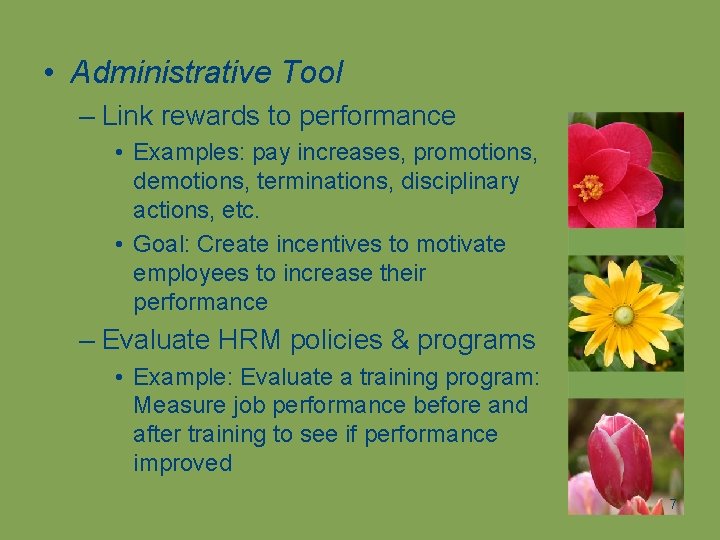 • Administrative Tool

– Link rewards to performance

• Examples: pay increases, promotions, demotions, terminations, disciplinary actions, etc.

• Goal: Create incentives to motivate employees to increase their performance

– Evaluate HRM policies & programs

• Example: Evaluate a training program: Measure job performance before and after training to see if performance improved

7